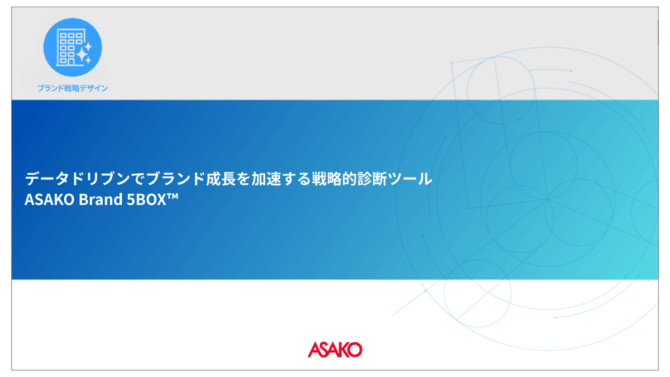 ブランド戦略デザイン

データドリブンでブランド成長を加速する戦略的診断ツール
ASAKO Brand 5BOX™

ASAKO